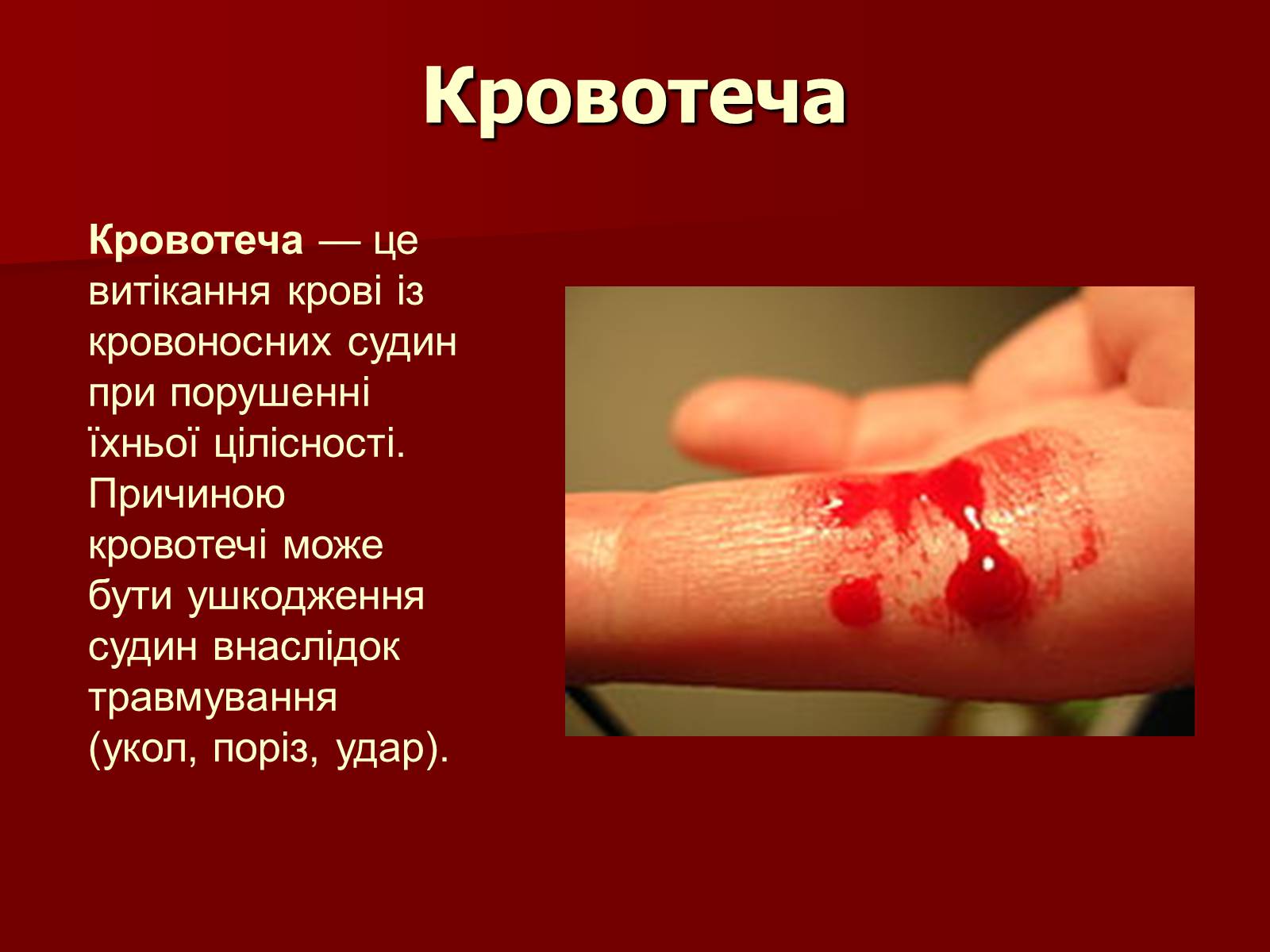 Кровотеча

Кровотеча — це витікання крові із кровоносних судин при порушенні їхньої цілісності. Причиною кровотечі може бути ушкодження судин внаслідок травмування (укол, поріз, удар).